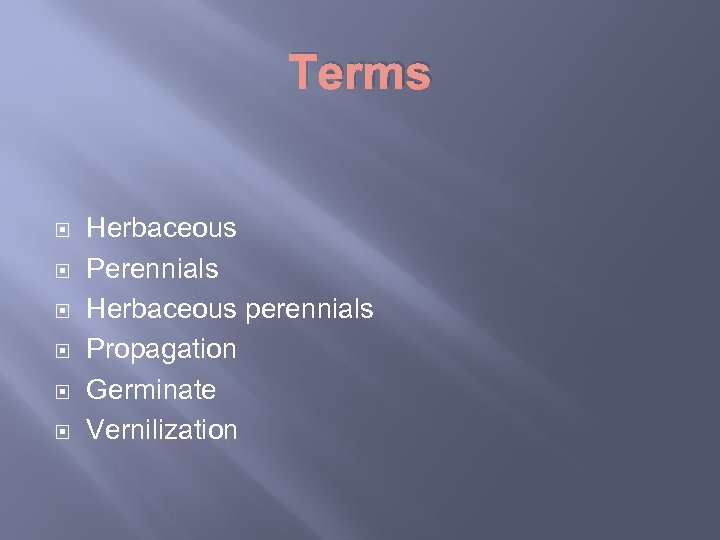 Terms

Herbaceous
Perennials
Herbaceous perennials
Propagation
Germinate
Vernilization